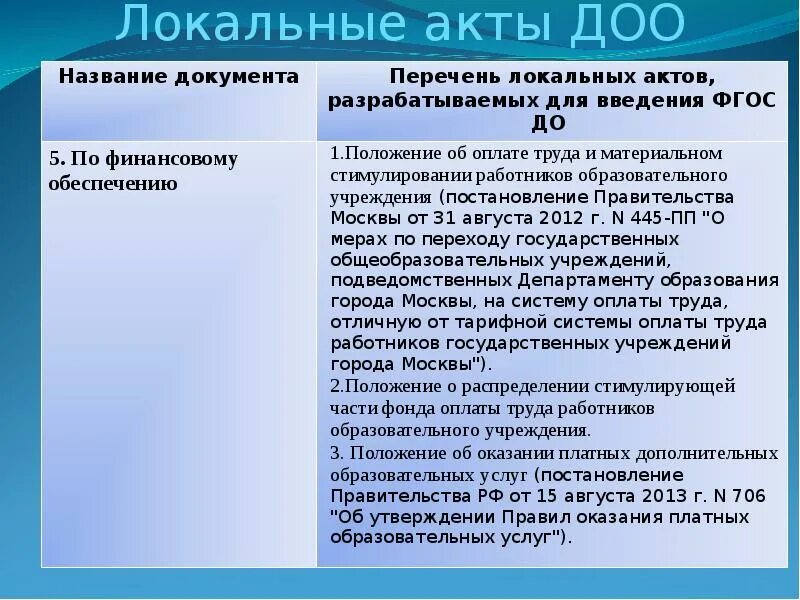 Локальные акты ДОО

| Название документа | Перечень локальных актов, разрабатываемых для введения ФГОС ДО |
|---|---|
| 5. По финансовому обеспечению | 1.Положение об оплате труда и материальном стимулировании работников образовательного учреждения (постановление Правительства Москвы от 31 августа 2012 г. N 445-ПП "О мерах по переходу государственных общеобразовательных учреждений, подведомственных Департаменту образования города Москвы, на систему оплаты труда, отличную от тарифной системы оплаты труда работников государственных учреждений города Москвы"). 2.Положение о распределении стимулирующей части фонда оплаты труда работников образовательного учреждения. 3. Положение об оказании платных дополнительных образовательных услуг (постановление Правительства РФ от 15 августа 2013 г. N 706 "Об утверждении Правил оказания платных образовательных услуг"). |